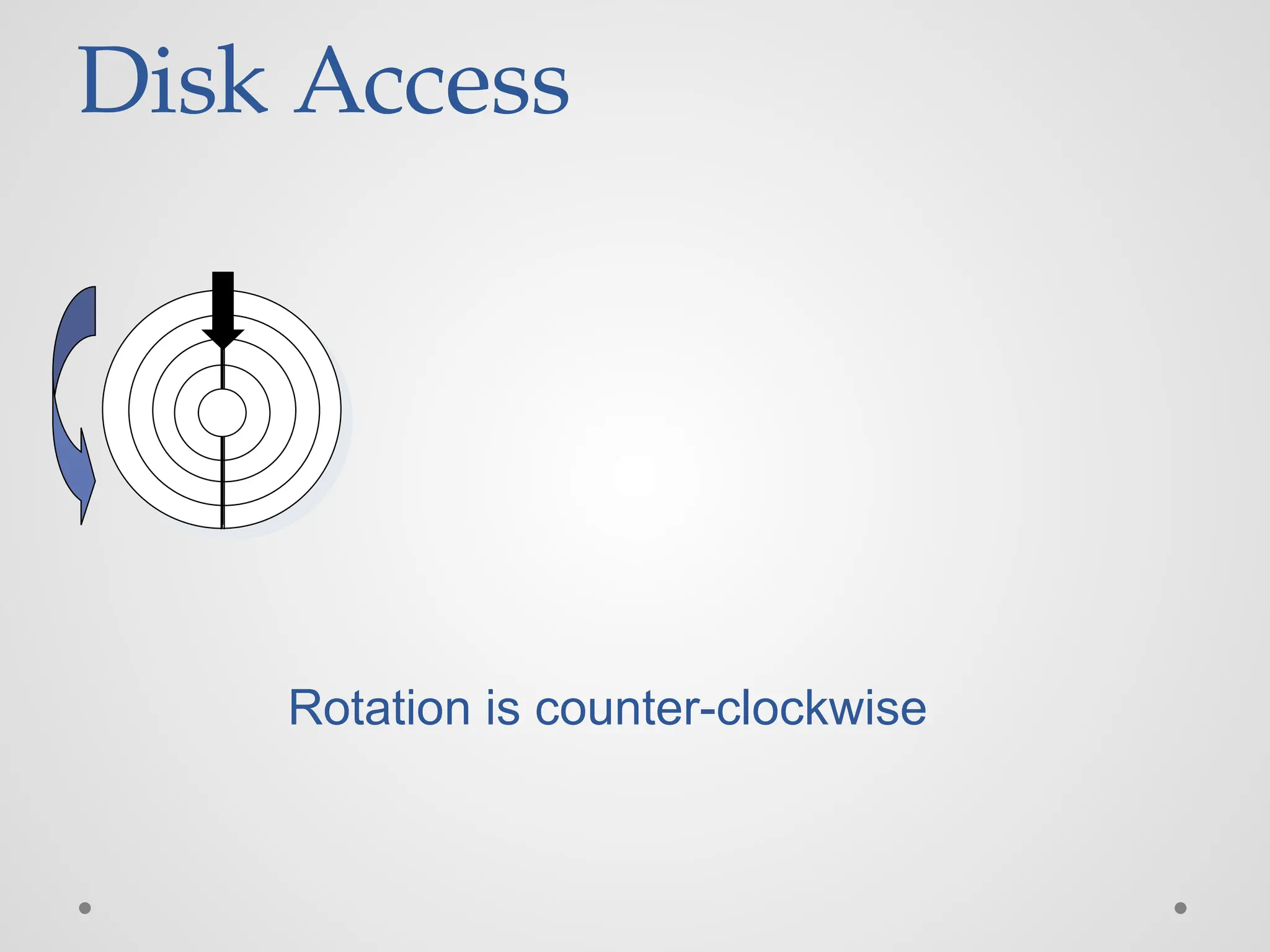 Disk Access

Rotation is counter-clockwise